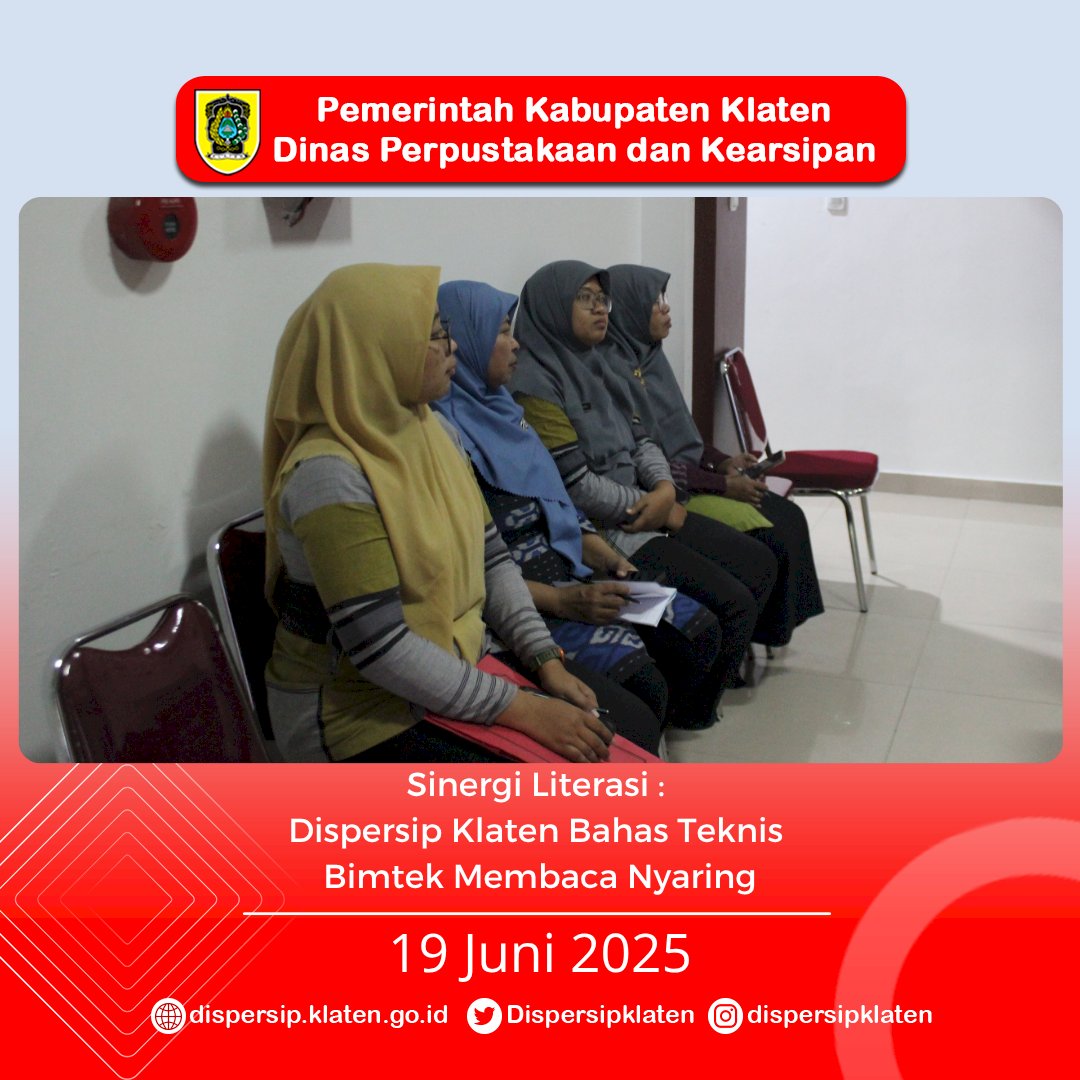 Pemerintah Kabupaten Klaten
Dinas Perpustakaan dan Kearsipan

Sinergi Literasi :
Dispersip Klaten Bahas Teknis
Bimtek Membaca Nyaring

19 Juni 2025

dispersip.klaten.go.id Dispersipklaten dispersipklaten